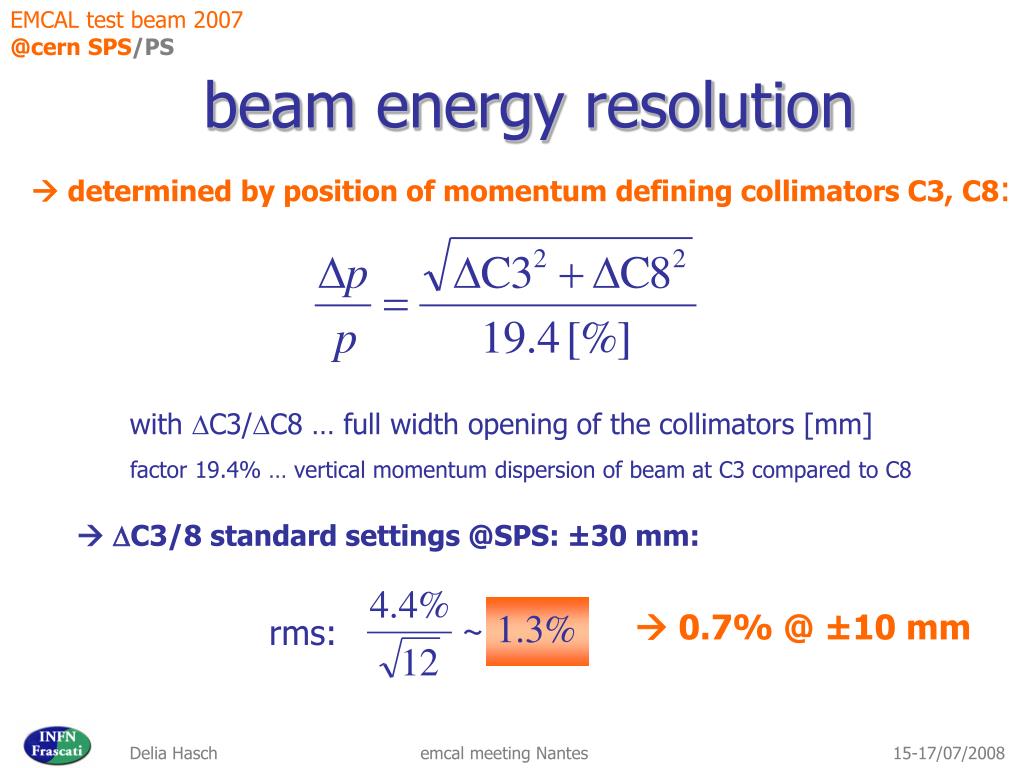 EMCAL test beam 2007
@cern SPS/PS

beam energy resolution

→ determined by position of momentum defining collimators C3, C8:

$\frac{\Delta p}{p} = \frac{\sqrt{\Delta C3^2 + \Delta C8^2}}{19.4\,[\%]}$

with $\Delta$C3/$\Delta$C8 … full width opening of the collimators [mm]

factor 19.4% … vertical momentum dispersion of beam at C3 compared to C8

→ $\Delta$C3/8 standard settings @SPS: ±30 mm:

rms: $\frac{4.4\%}{\sqrt{12}} \sim 1.3\%$

→ 0.7% @ ±10 mm

INFN Frascati

Delia Hasch

emcal meeting Nantes

15-17/07/2008